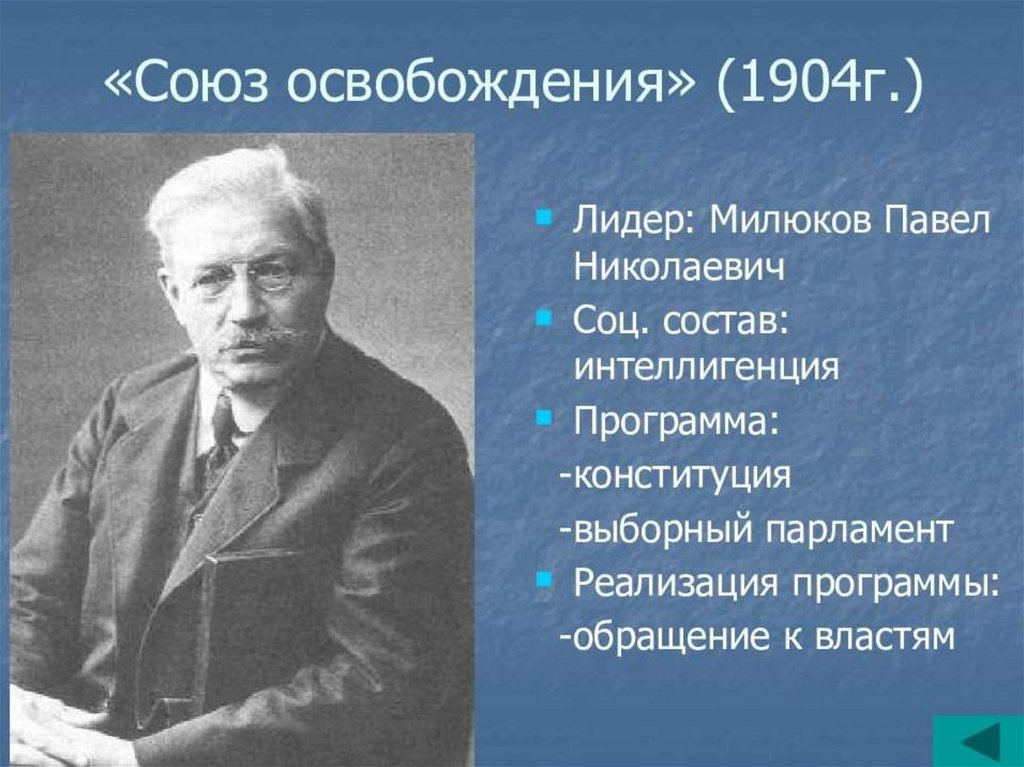 «Союз освобождения» (1904г.)

Лидер: Милюков Павел Николаевич

Соц. состав: интеллигенция

Программа:

-конституция

-выборный парламент

Реализация программы:

-обращение к властям